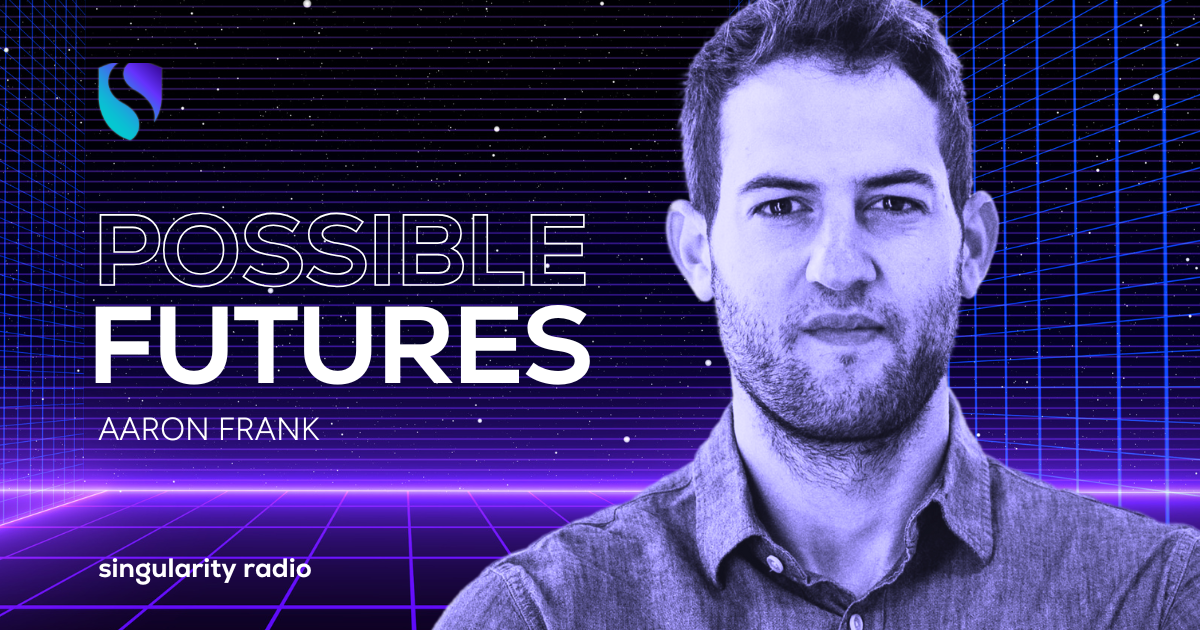 POSSIBLE
FUTURES
AARON FRANK

singularity radio